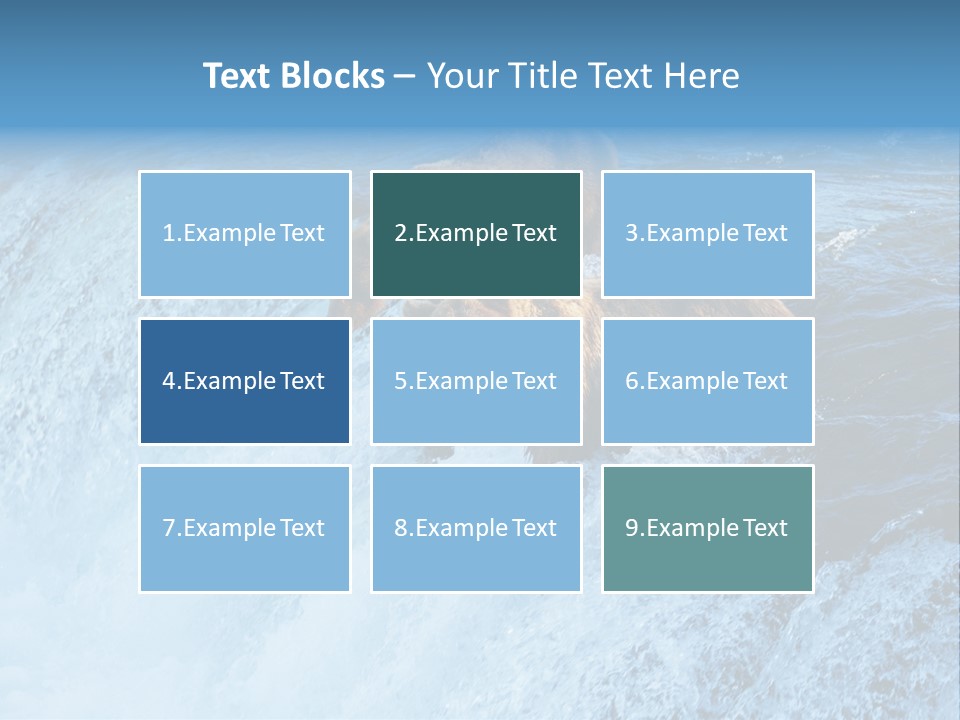 Text Blocks – Your Title Text Here

1.Example Text

2.Example Text

3.Example Text

4.Example Text

5.Example Text

6.Example Text

7.Example Text

8.Example Text

9.Example Text